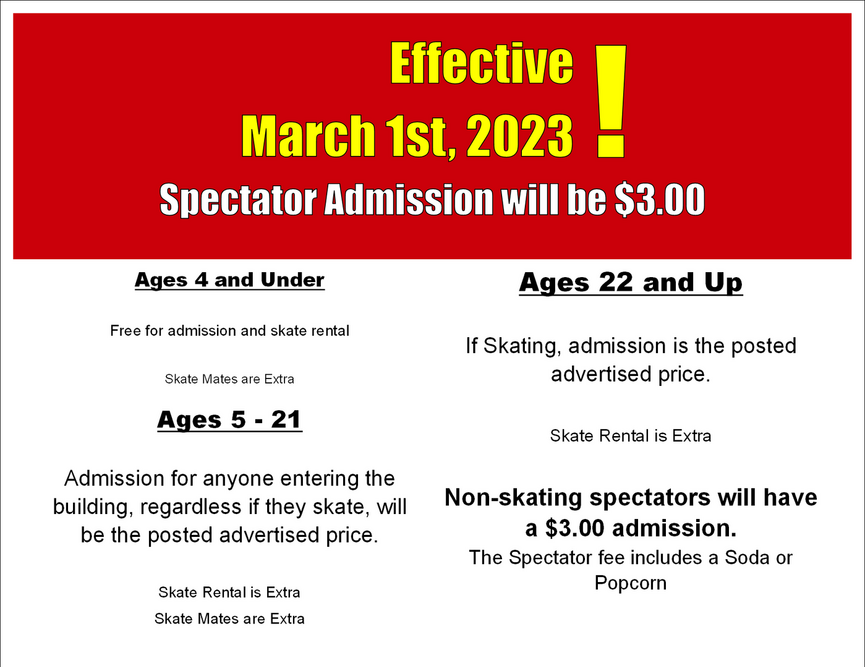 Effective
March 1st, 2023 !
Spectator Admission will be $3.00

Ages 4 and Under

Free for admission and skate rental

Skate Mates are Extra

Ages 5 - 21

Admission for anyone entering the building, regardless if they skate, will be the posted advertised price.

Skate Rental is Extra

Skate Mates are Extra

Ages 22 and Up

If Skating, admission is the posted advertised price.

Skate Rental is Extra

Non-skating spectators will have a $3.00 admission.

The Spectator fee includes a Soda or Popcorn